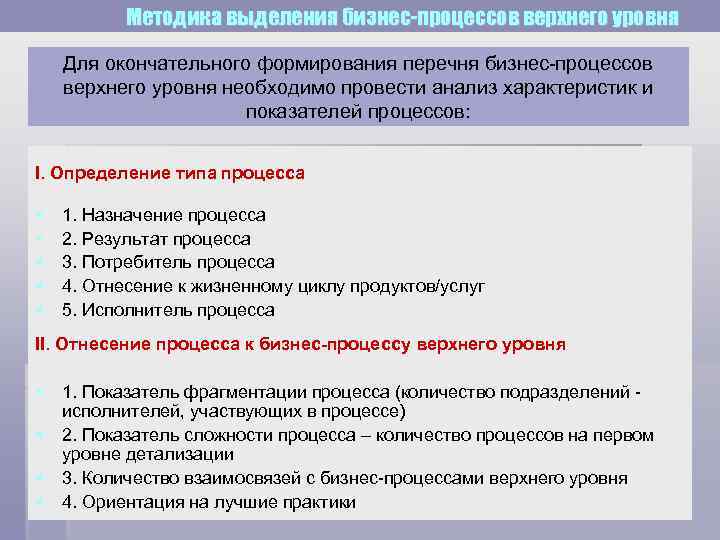 Методика выделения бизнес-процессов верхнего уровня

Для окончательного формирования перечня бизнес-процессов верхнего уровня необходимо провести анализ характеристик и показателей процессов:

I. Определение типа процесса

1. Назначение процесса
2. Результат процесса
3. Потребитель процесса
4. Отнесение к жизненному циклу продуктов/услуг
5. Исполнитель процесса

II. Отнесение процесса к бизнес-процессу верхнего уровня

1. Показатель фрагментации процесса (количество подразделений - исполнителей, участвующих в процессе)
2. Показатель сложности процесса – количество процессов на первом уровне детализации
3. Количество взаимосвязей с бизнес-процессами верхнего уровня
4. Ориентация на лучшие практики